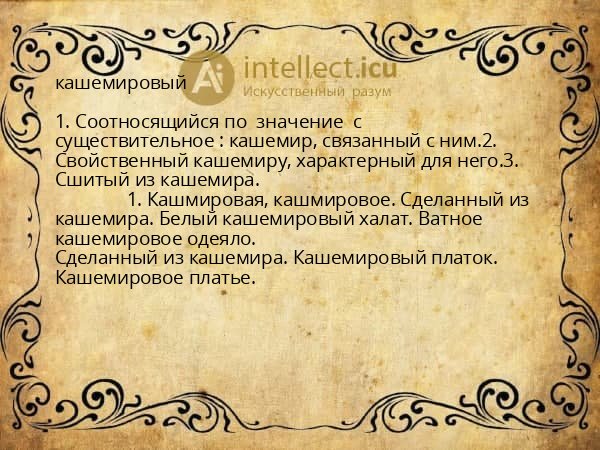 Ai intellect.icu
Искусственный разум

кашемировый

1. Соотносящийся по значение с существительное : кашемир, связанный с ним.2. Свойственный кашемиру, характерный для него.3. Сшитый из кашемира.
1. Кашмировая, кашмировое. Сделанный из кашемира. Белый кашемировый халат. Ватное кашемировое одеяло.
Сделанный из кашемира. Кашемировый платок. Кашемировое платье.